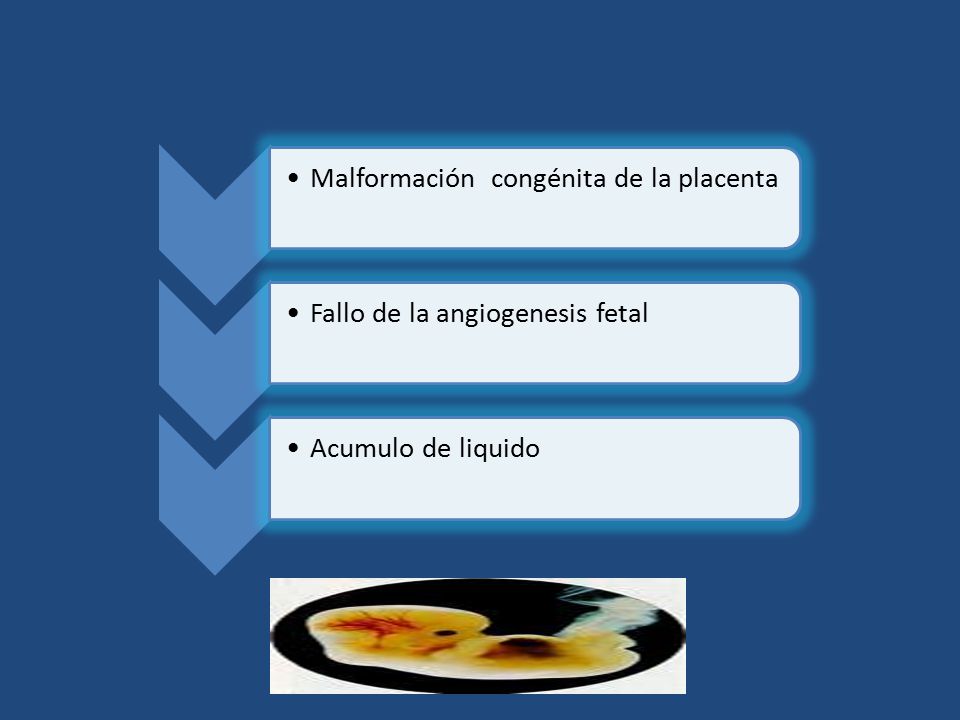 • Malformación congénita de la placenta

• Fallo de la angiogenesis fetal

• Acumulo de liquido